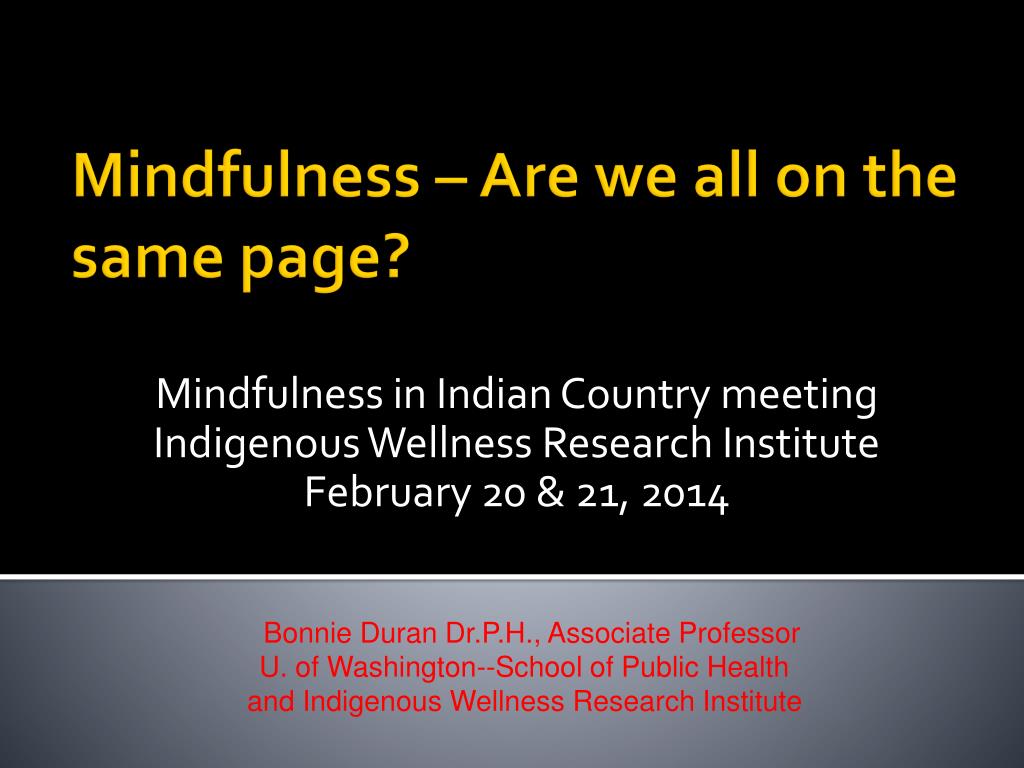 Mindfulness – Are we all on the same page?

Mindfulness in Indian Country meeting
Indigenous Wellness Research Institute
February 20 & 21, 2014

Bonnie Duran Dr.P.H., Associate Professor
U. of Washington--School of Public Health
and Indigenous Wellness Research Institute